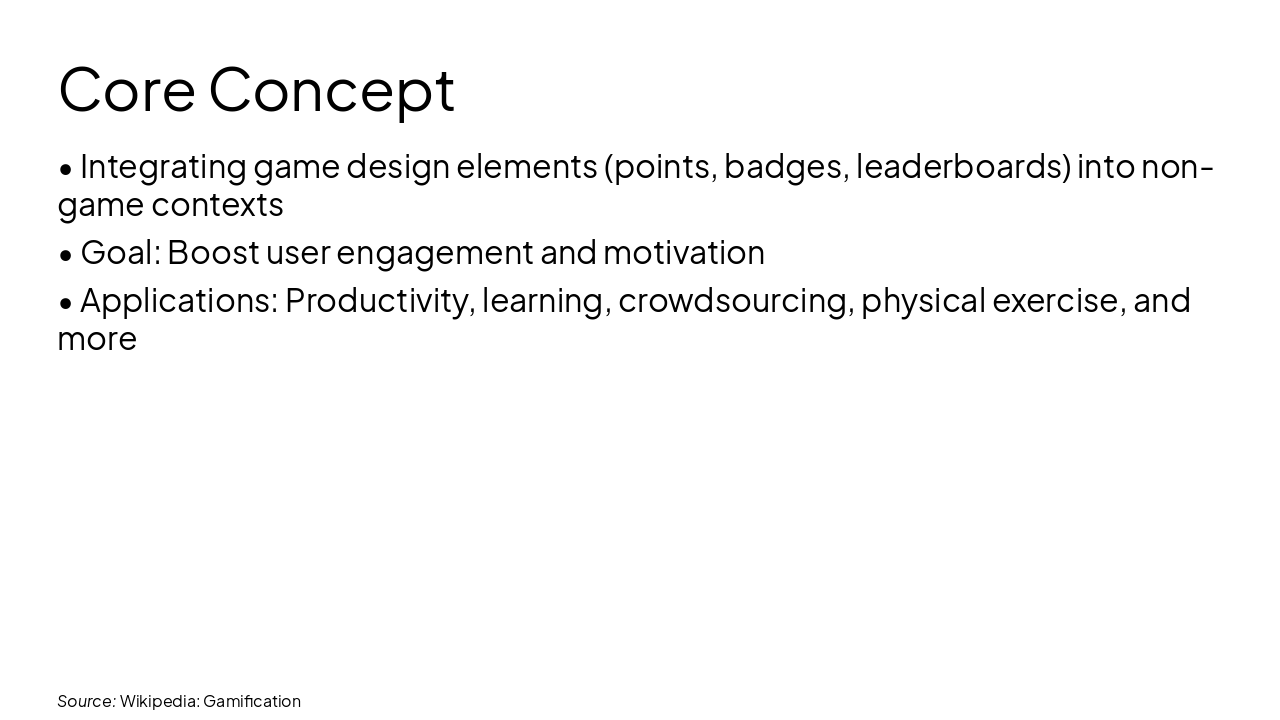 Core Concept

• Integrating game design elements (points, badges, leaderboards) into non-game contexts

• Goal: Boost user engagement and motivation

• Applications: Productivity, learning, crowdsourcing, physical exercise, and more

Source: Wikipedia: Gamification